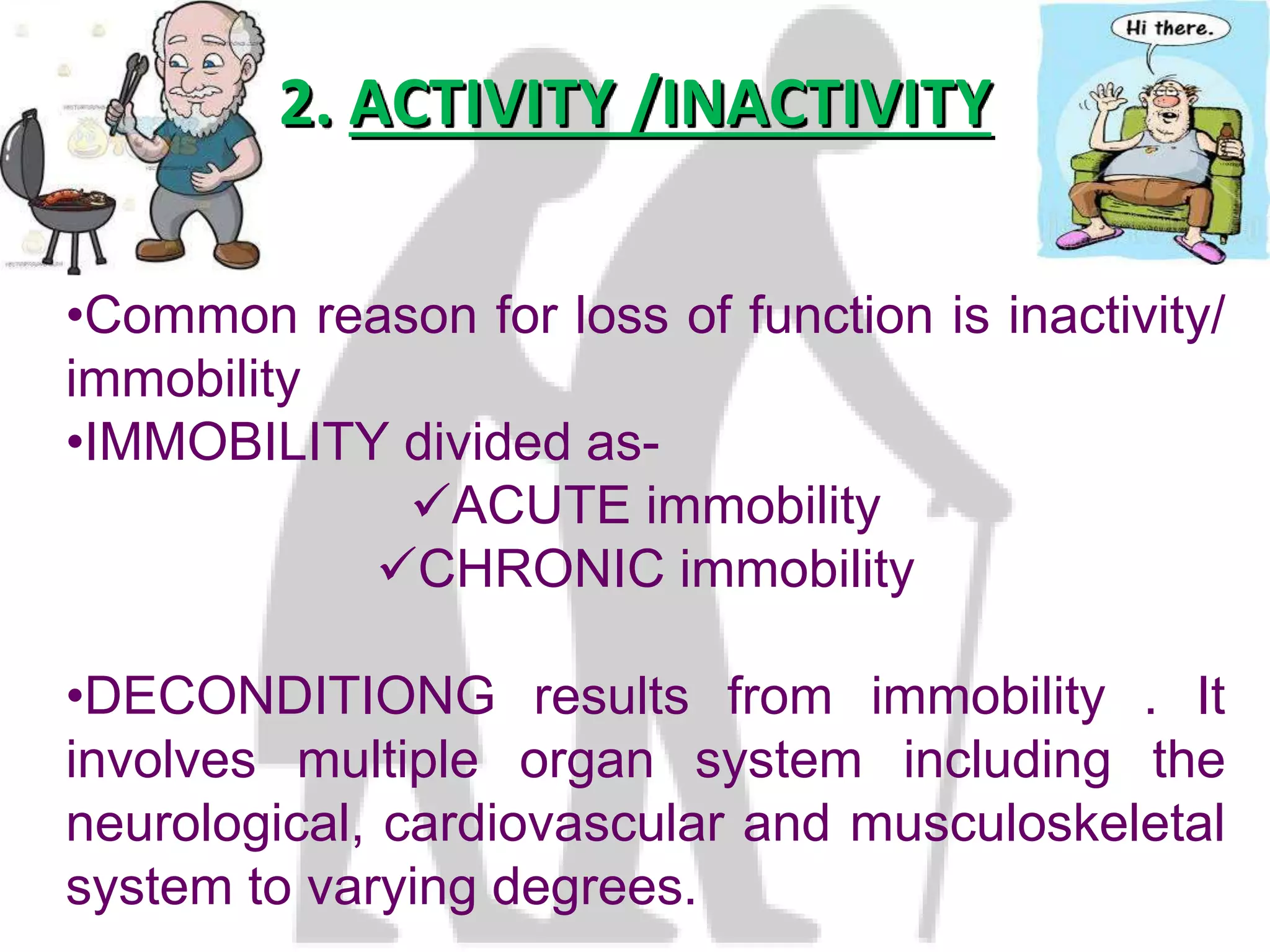 Hi there.

2. ACTIVITY /INACTIVITY

•Common reason for loss of function is inactivity/ immobility
•IMMOBILITY divided as-
✓ACUTE immobility
✓CHRONIC immobility

•DECONDITIONG results from immobility . It involves multiple organ system including the neurological, cardiovascular and musculoskeletal system to varying degrees.